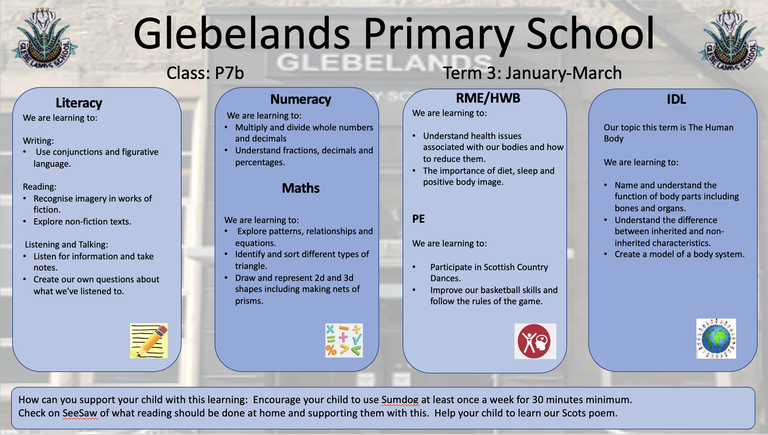 GLEBELANDS SCHOOL

Glebelands Primary School

GLEBELANDS SCHOOL

GLEBELANDS

Class: P7b

Term 3: January-March

Literacy
We are learning to:

Writing:
• Use conjunctions and figurative language.

Reading:
• Recognise imagery in works of fiction.
• Explore non-fiction texts.

Listening and Talking:
• Listen for information and take notes.
• Create our own questions about what we've listened to.

Numeracy
We are learning to:
• Multiply and divide whole numbers and decimals
• Understand fractions, decimals and percentages.

Maths

We are learning to:
• Explore patterns, relationships and equations.
• Identify and sort different types of triangle.
• Draw and represent 2d and 3d shapes including making nets of prisms.

RME/HWB
We are learning to:

• Understand health issues associated with our bodies and how to reduce them.
• The importance of diet, sleep and positive body image.

PE

We are learning to:

• Participate in Scottish Country Dances.
• Improve our basketball skills and follow the rules of the game.

IDL

Our topic this term is The Human Body

We are learning to:

• Name and understand the function of body parts including bones and organs.
• Understand the difference between inherited and non-inherited characteristics.
• Create a model of a body system.

How can you support your child with this learning: Encourage your child to use Sumdog at least once a week for 30 minutes minimum. Check on SeeSaw of what reading should be done at home and supporting them with this. Help your child to learn our Scots poem.